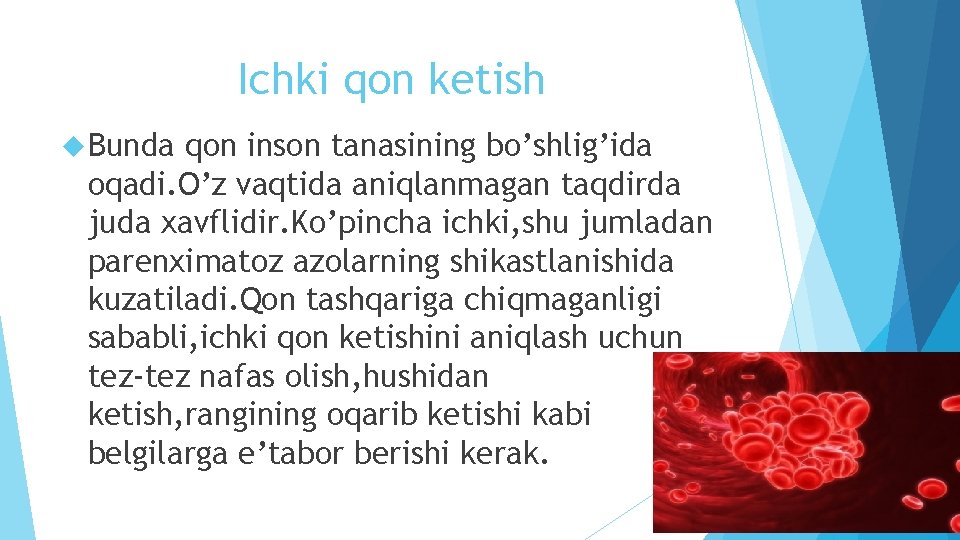 Ichki qon ketish

Bunda qon inson tanasining bo’shlig’ida oqadi.O’z vaqtida aniqlanmagan taqdirda juda xavflidir.Ko’pincha ichki,shu jumladan parenximatoz azolarning shikastlanishida kuzatiladi.Qon tashqariga chiqmaganligi sababli,ichki qon ketishini aniqlash uchun tez-tez nafas olish,hushidan ketish,rangining oqarib ketishi kabi belgilarga e’tabor berishi kerak.